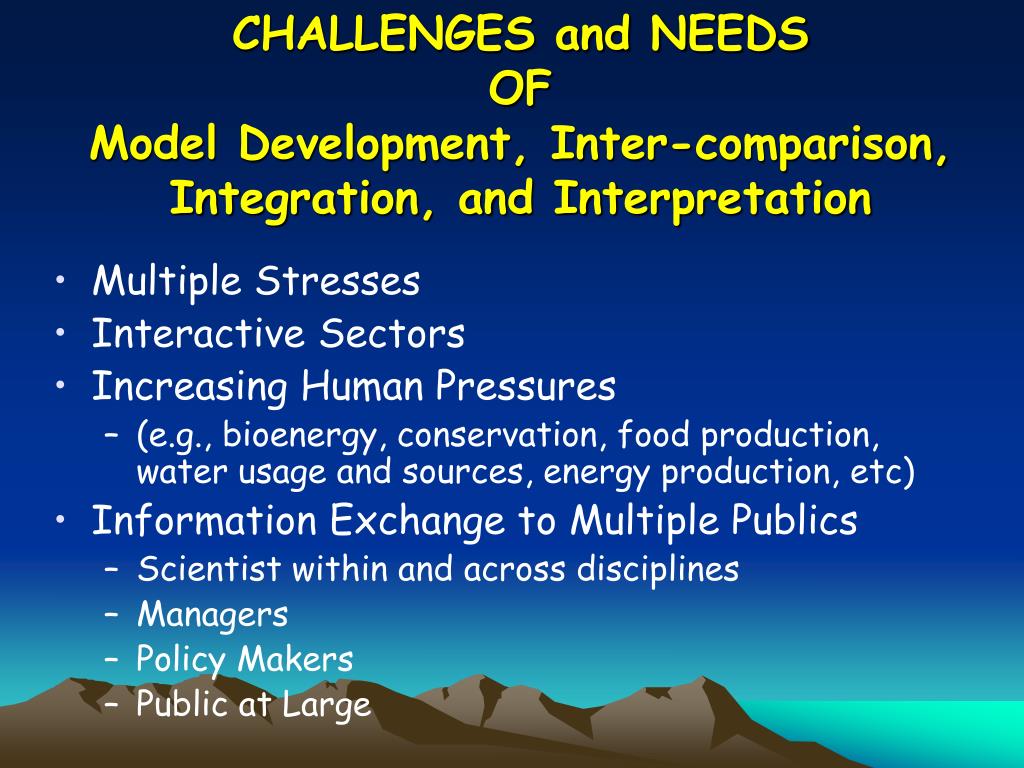 CHALLENGES and NEEDS
OF
Model Development, Inter-comparison, Integration, and Interpretation

• Multiple Stresses
• Interactive Sectors
• Increasing Human Pressures
– (e.g., bioenergy, conservation, food production, water usage and sources, energy production, etc)
• Information Exchange to Multiple Publics
– Scientist within and across disciplines
– Managers
– Policy Makers
– Public at Large